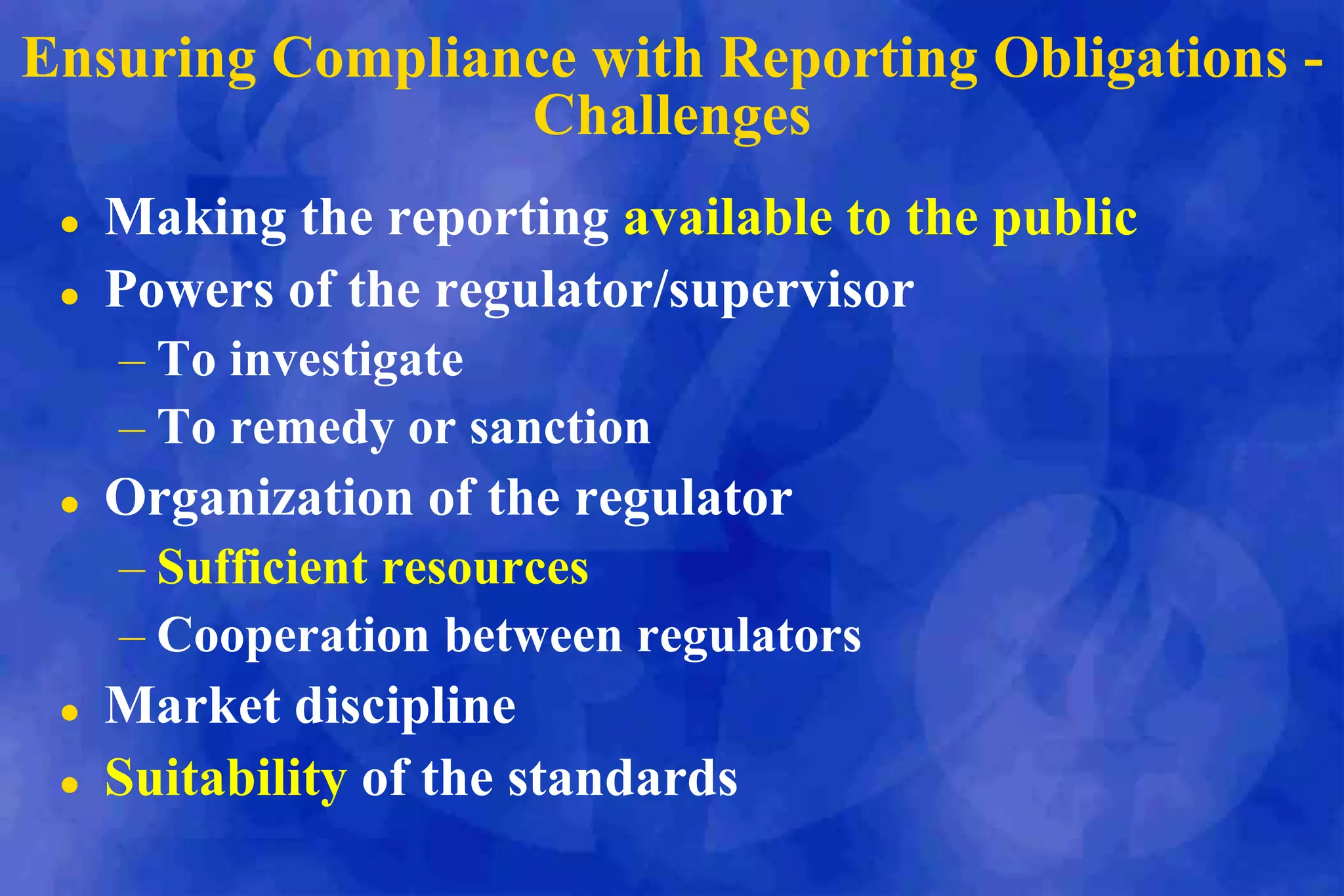 Ensuring Compliance with Reporting Obligations - Challenges

• Making the reporting available to the public
• Powers of the regulator/supervisor
– To investigate
– To remedy or sanction
• Organization of the regulator
– Sufficient resources
– Cooperation between regulators
• Market discipline
• Suitability of the standards